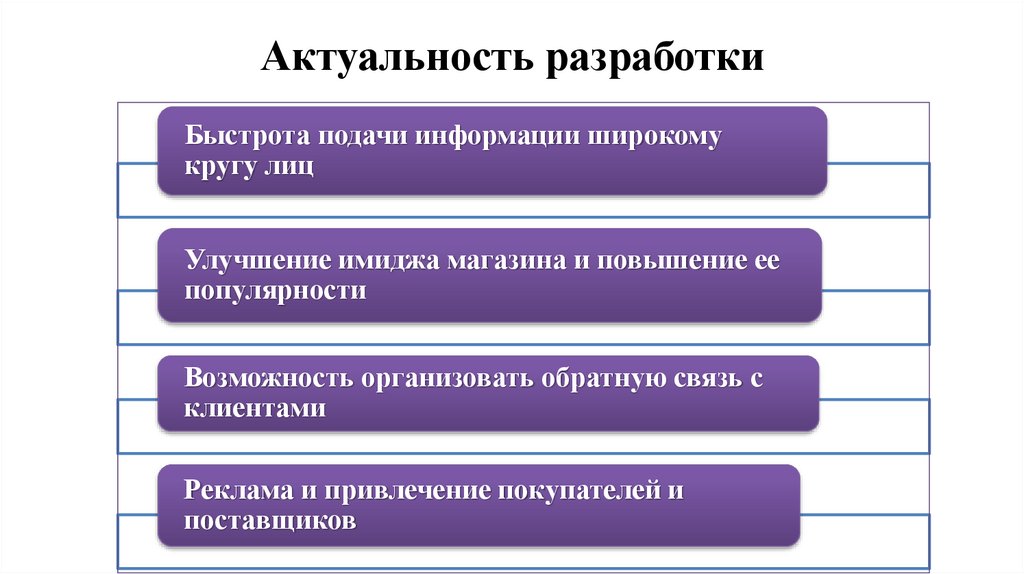 Актуальность разработки

Быстрота подачи информации широкому кругу лиц

Улучшение имиджа магазина и повышение ее популярности

Возможность организовать обратную связь с клиентами

Реклама и привлечение покупателей и поставщиков